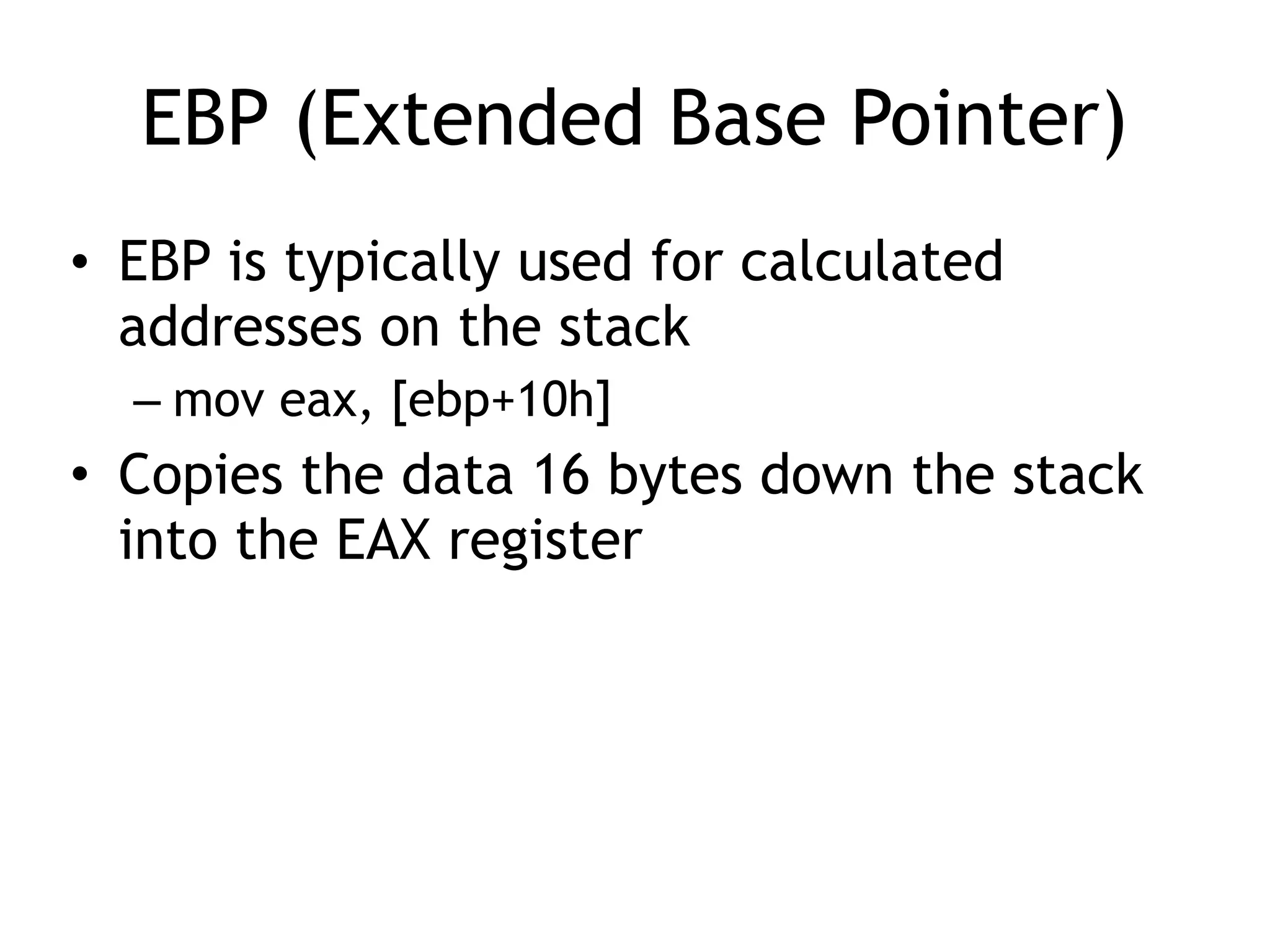 EBP (Extended Base Pointer)

• EBP is typically used for calculated addresses on the stack

– mov eax, [ebp+10h]

• Copies the data 16 bytes down the stack into the EAX register